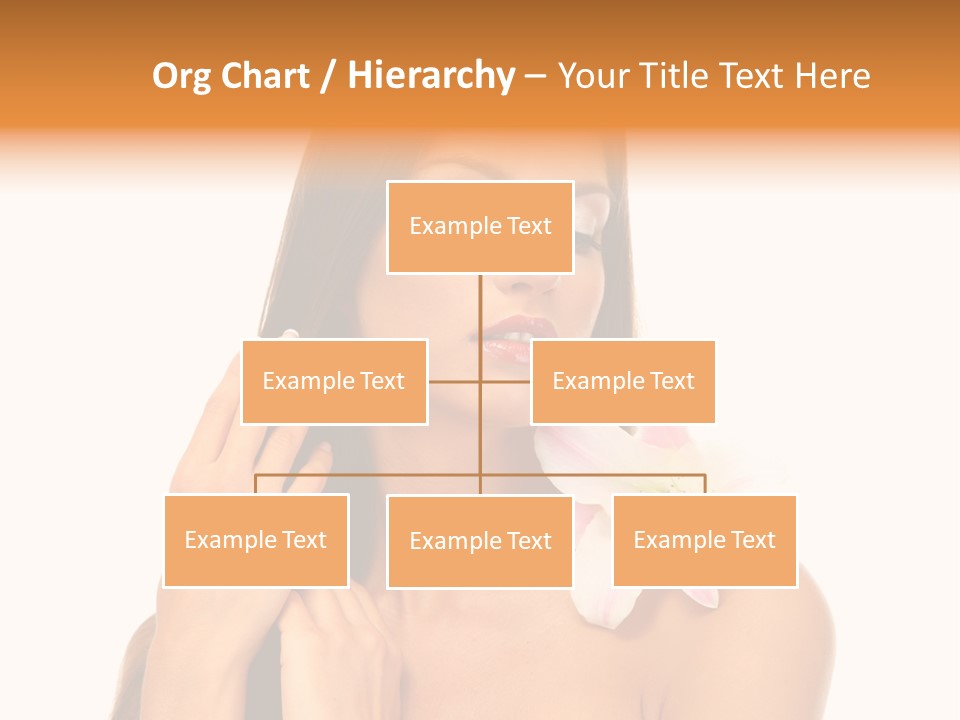 Org Chart / Hierarchy – Your Title Text Here

Example Text

Example Text

Example Text

Example Text

Example Text

Example Text